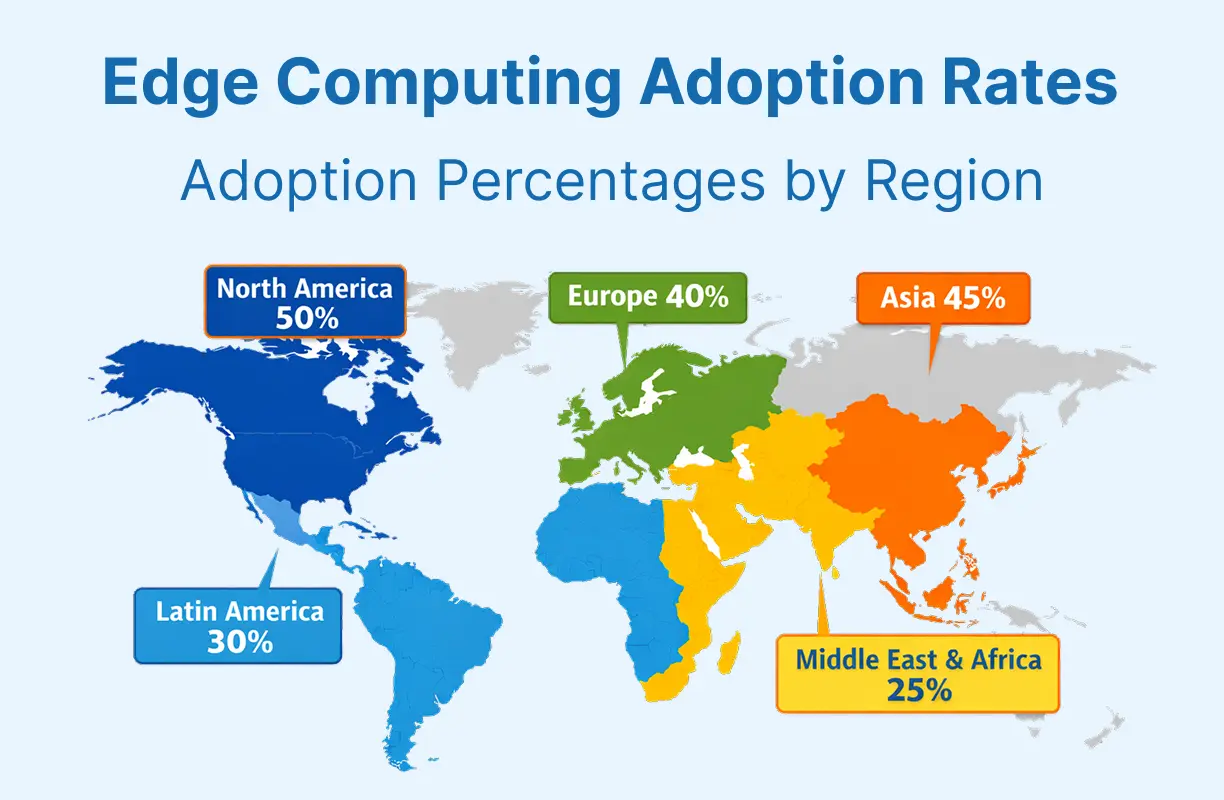 Edge Computing Adoption Rates

Adoption Percentages by Region

North America 50%

Europe 40%

Asia 45%

Latin America 30%

Middle East & Africa 25%